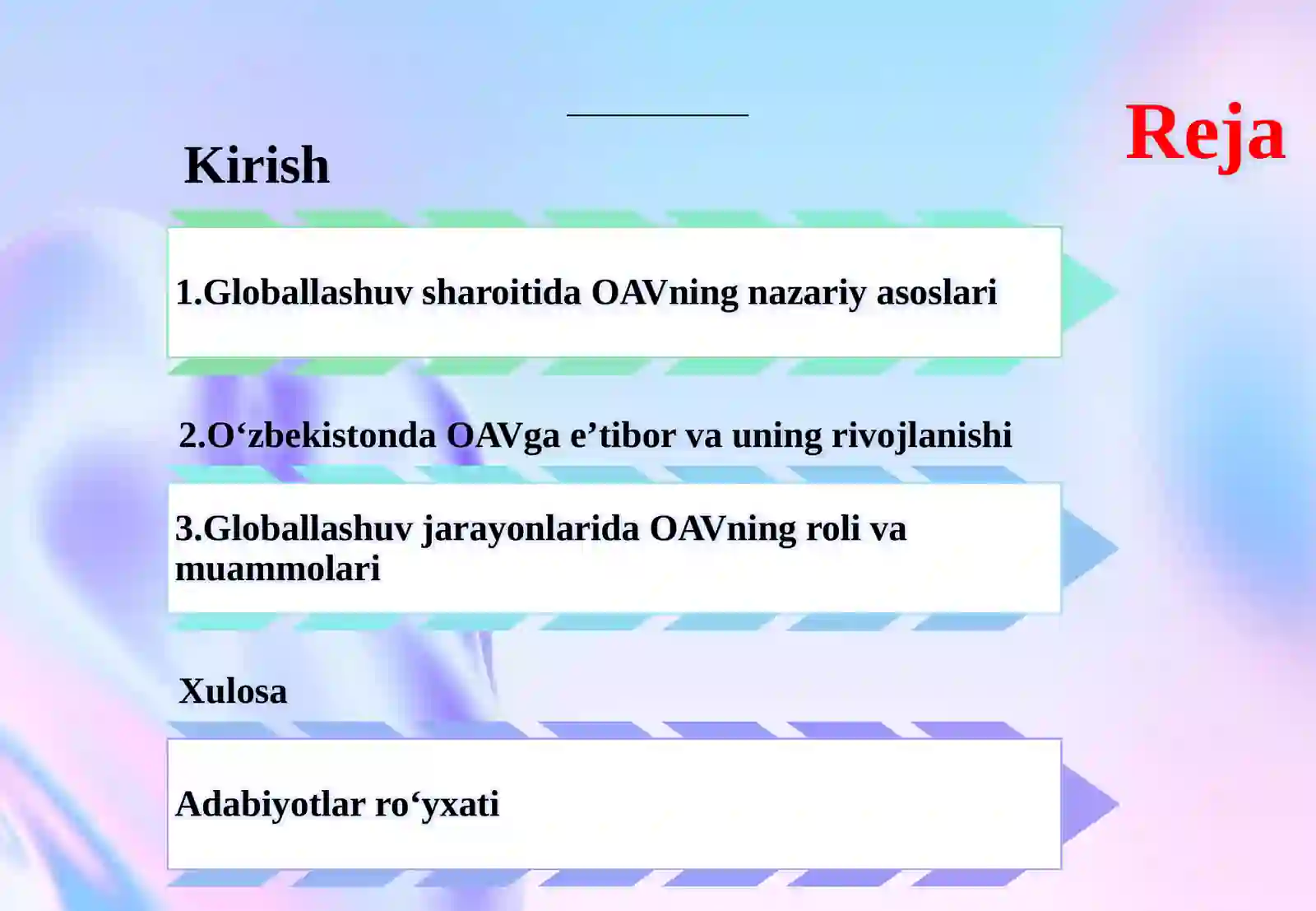 Reja

Kirish

1.Globallashuv sharoitida OAVning nazariy asoslari

2.O‘zbekistonda OAVga e’tibor va uning rivojlanishi

3.Globallashuv jarayonlarida OAVning roli va muammolari

Xulosa

Adabiyotlar ro‘yxati